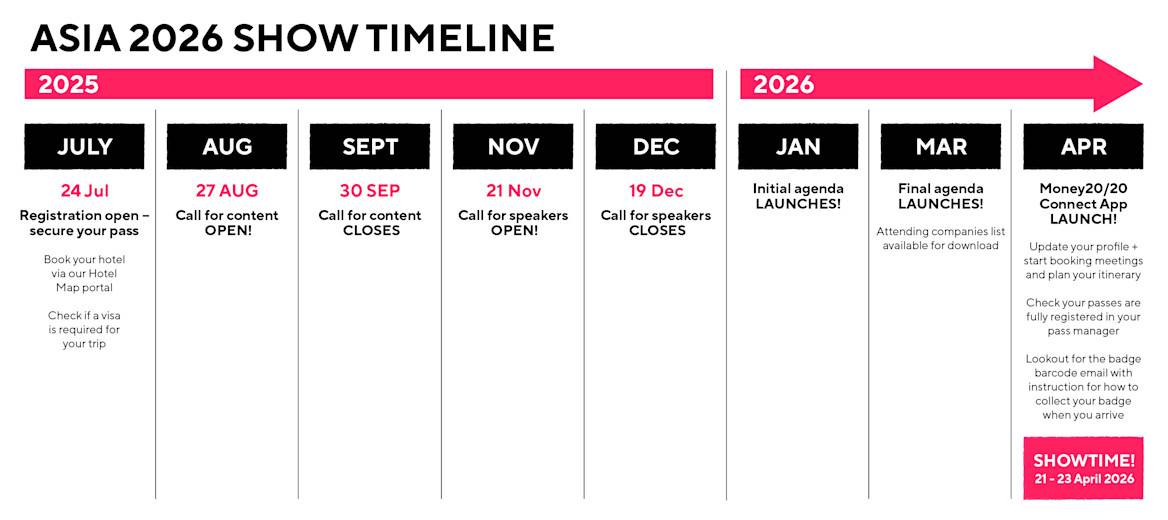 ASIA 2026 SHOW TIMELINE

2025

2026

JULY

24 Jul

Registration open – secure your pass

Book your hotel via our Hotel Map portal

Check if a visa is required for your trip

AUG

27 AUG

Call for content OPEN!

SEPT

30 SEP

Call for content CLOSES

NOV

21 Nov

Call for speakers OPEN!

DEC

19 Dec

Call for speakers CLOSES

JAN

Initial agenda LAUNCHES!

MAR

Final agenda LAUNCHES!

Attending companies list available for download

APR

Money20/20 Connect App LAUNCH!

Update your profile + start booking meetings and plan your itinerary

Check your passes are fully registered in your pass manager

Lookout for the badge barcode email with instruction for how to collect your badge when you arrive

SHOWTIME!
21 - 23 April 2026